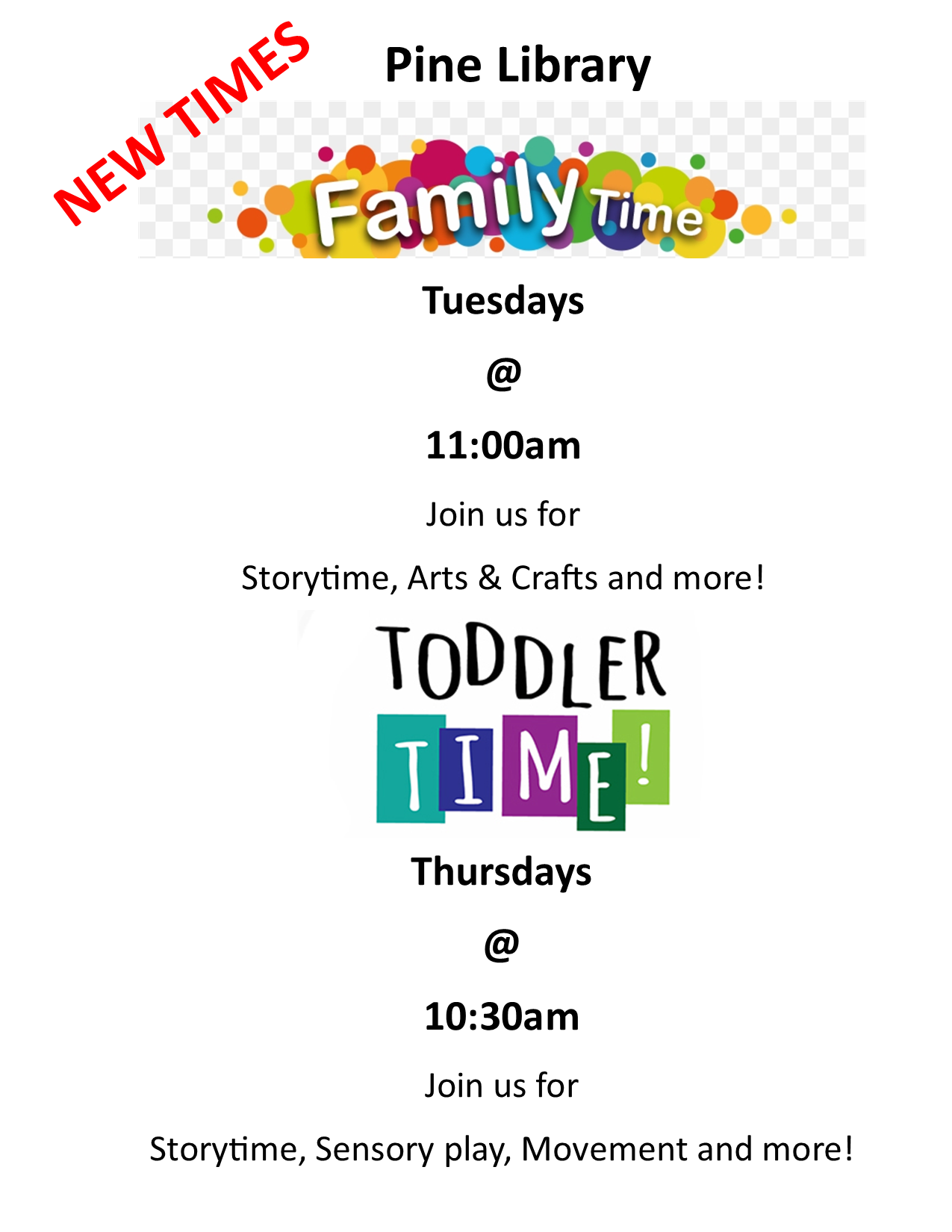 NEW TIMES

Pine Library

Family Time

Tuesdays

@

11:00am

Join us for

Storytime, Arts & Crafts and more!

TODDLER TIME!

Thursdays

@

10:30am

Join us for

Storytime, Sensory play, Movement and more!